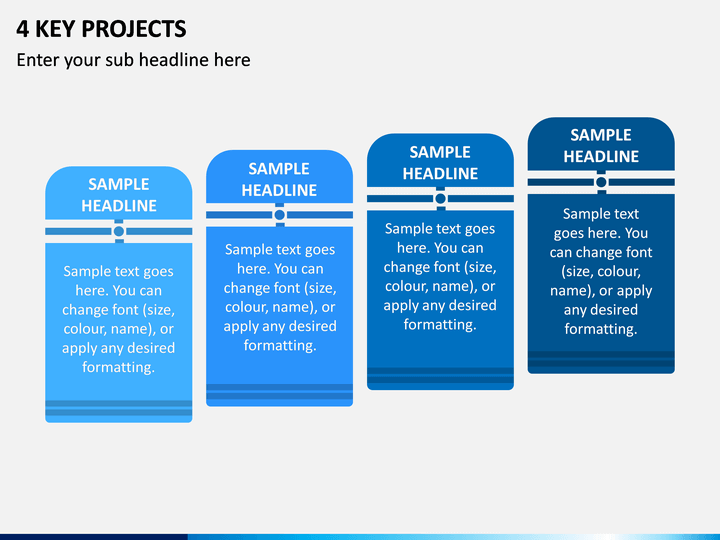 4 KEY PROJECTS

Enter your sub headline here

SAMPLE HEADLINE

Sample text goes here. You can change font (size, colour, name), or apply any desired formatting.

SAMPLE HEADLINE

Sample text goes here. You can change font (size, colour, name), or apply any desired formatting.

SAMPLE HEADLINE

Sample text goes here. You can change font (size, colour, name), or apply any desired formatting.

SAMPLE HEADLINE

Sample text goes here. You can change font (size, colour, name), or apply any desired formatting.